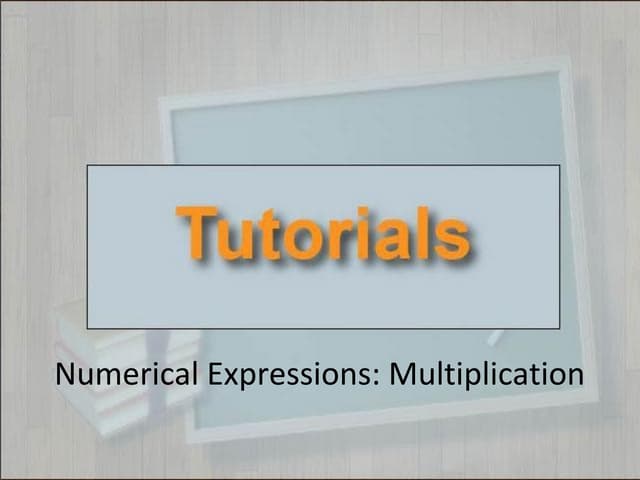 Tutorials

Numerical Expressions: Multiplication